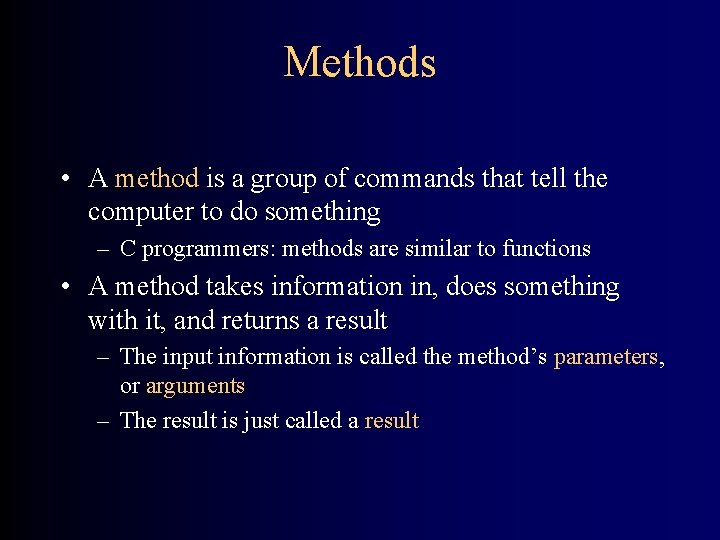 Methods

• A method is a group of commands that tell the computer to do something
– C programmers: methods are similar to functions
• A method takes information in, does something with it, and returns a result
– The input information is called the method’s parameters, or arguments
– The result is just called a result